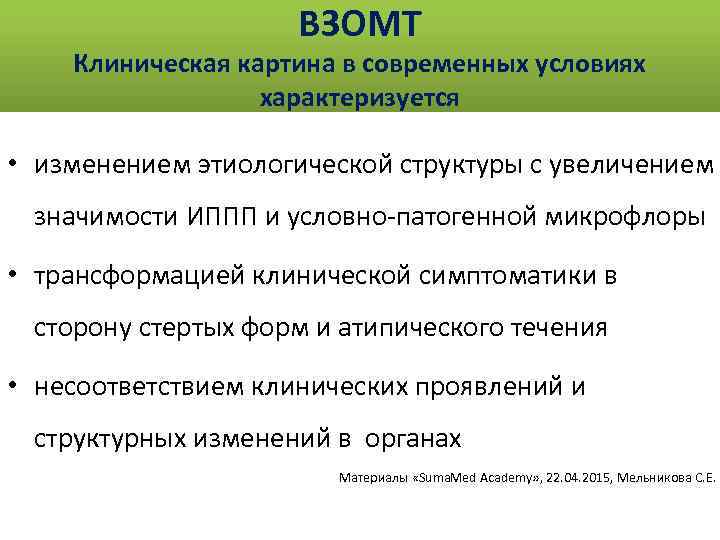 ВЗОМТ
Клиническая картина в современных условиях характеризуется

• изменением этиологической структуры с увеличением значимости ИППП и условно-патогенной микрофлоры

• трансформацией клинической симптоматики в сторону стертых форм и атипического течения

• несоответствием клинических проявлений и структурных изменений в органах

Материалы «SumaMed Academy», 22.04.2015, Мельникова С.Е.